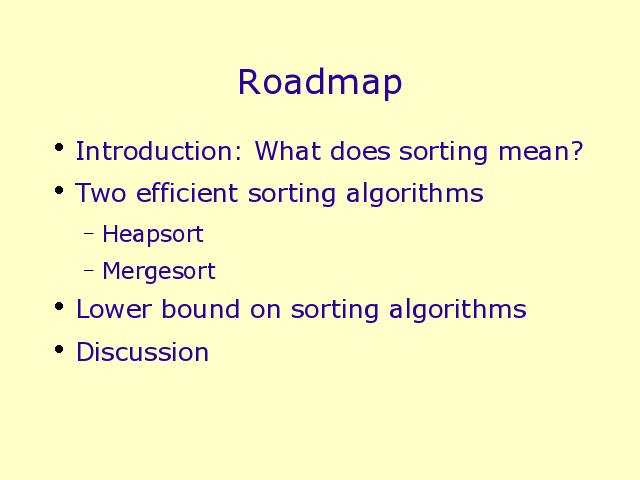 Roadmap

• Introduction: What does sorting mean?
• Two efficient sorting algorithms
  – Heapsort
  – Mergesort
• Lower bound on sorting algorithms
• Discussion